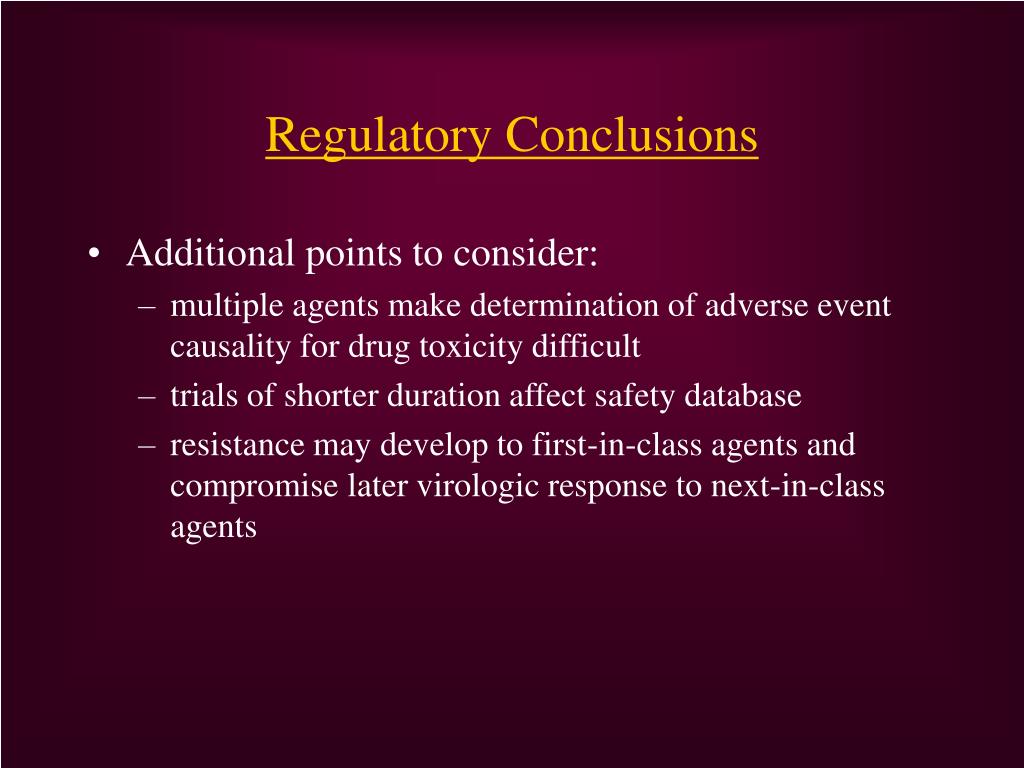 Regulatory Conclusions

• Additional points to consider:
– multiple agents make determination of adverse event causality for drug toxicity difficult
– trials of shorter duration affect safety database
– resistance may develop to first-in-class agents and compromise later virologic response to next-in-class agents